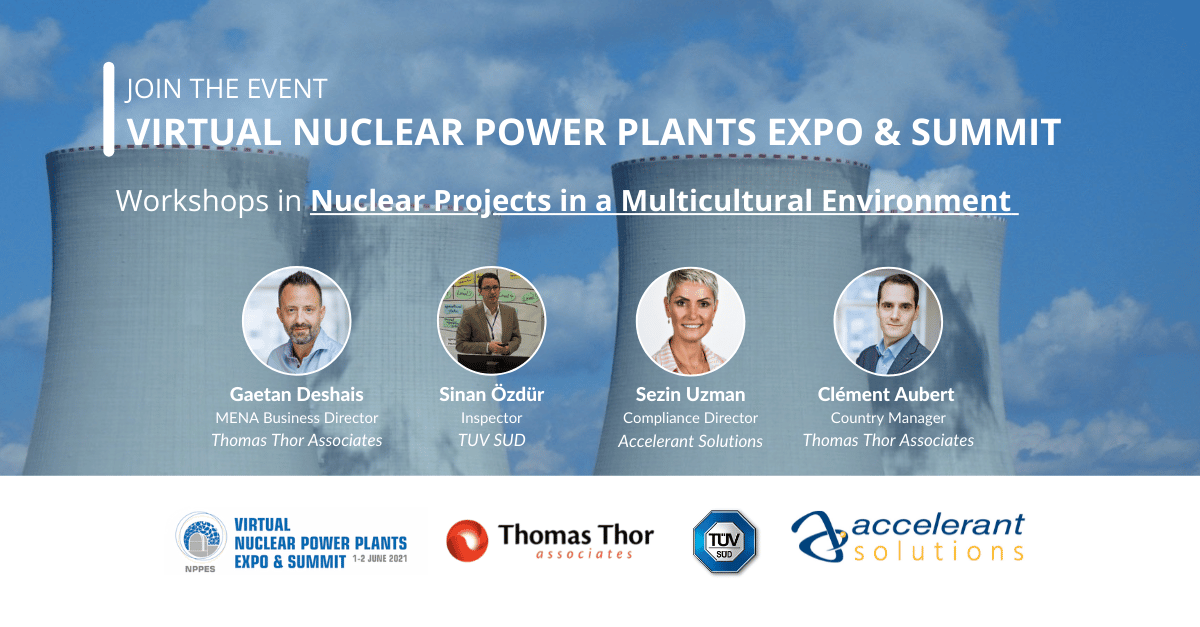 JOIN THE EVENT
VIRTUAL NUCLEAR POWER PLANTS EXPO & SUMMIT

Workshops in Nuclear Projects in a Multicultural Environment

Gaetan Deshais
MENA Business Director
Thomas Thor Associates

Sinan Özdür
Inspector
TUV SUD

Sezin Uzman
Compliance Director
Accelerant Solutions

Clément Aubert
Country Manager
Thomas Thor Associates

NPPES
VIRTUAL NUCLEAR POWER PLANTS EXPO & SUMMIT 1-2 JUNE 2021

Thomas Thor associates

TÜV SÜD

accelerant solutions